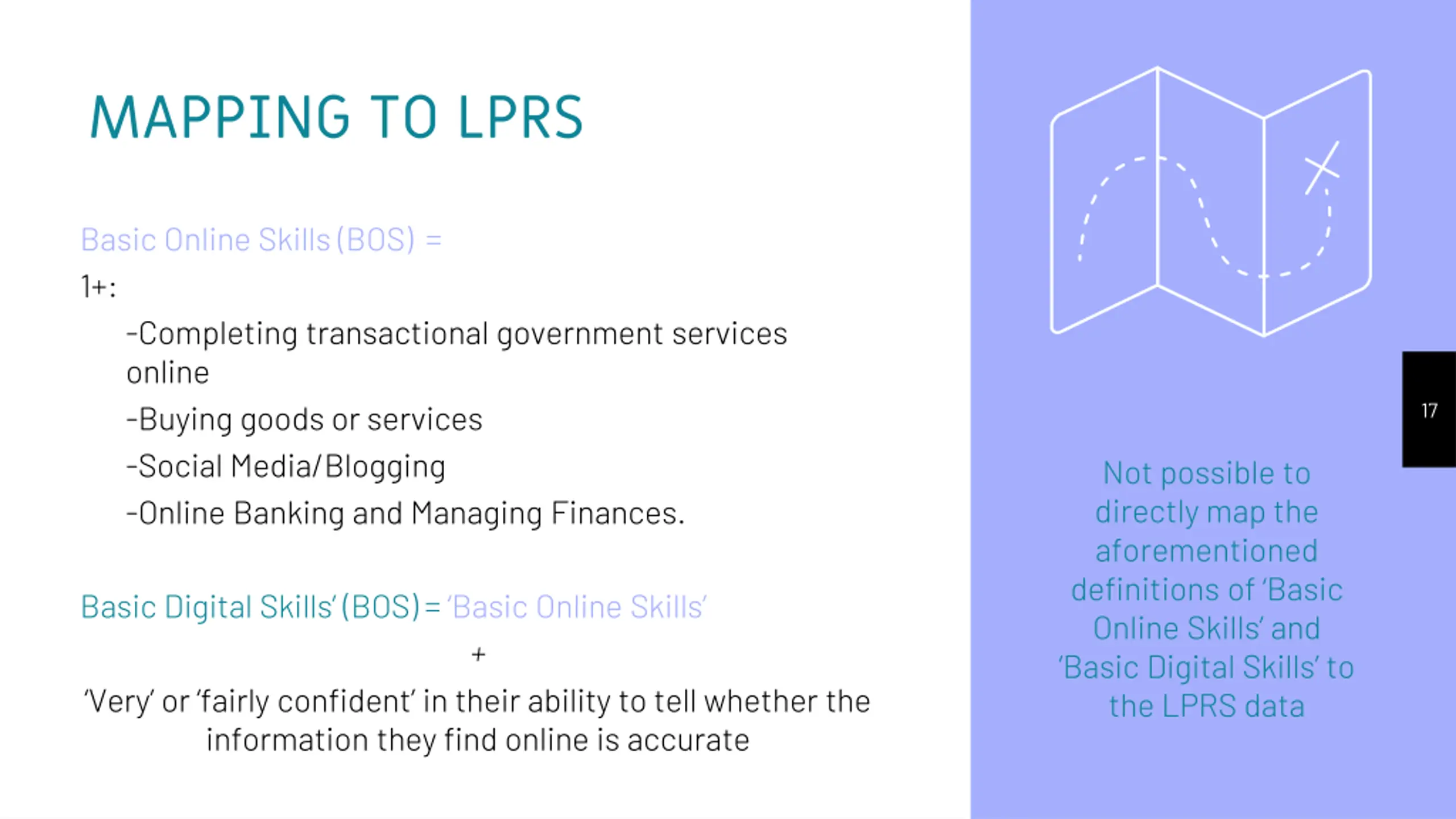 MAPPING TO LPRS

Basic Online Skills (BOS) =

1+:

-Completing transactional government services online

-Buying goods or services

-Social Media/Blogging

-Online Banking and Managing Finances.

Basic Digital Skills' (BOS) = 'Basic Online Skills'

+

'Very' or 'fairly confident' in their ability to tell whether the information they find online is accurate

17

Not possible to directly map the aforementioned definitions of 'Basic Online Skills' and 'Basic Digital Skills' to the LPRS data